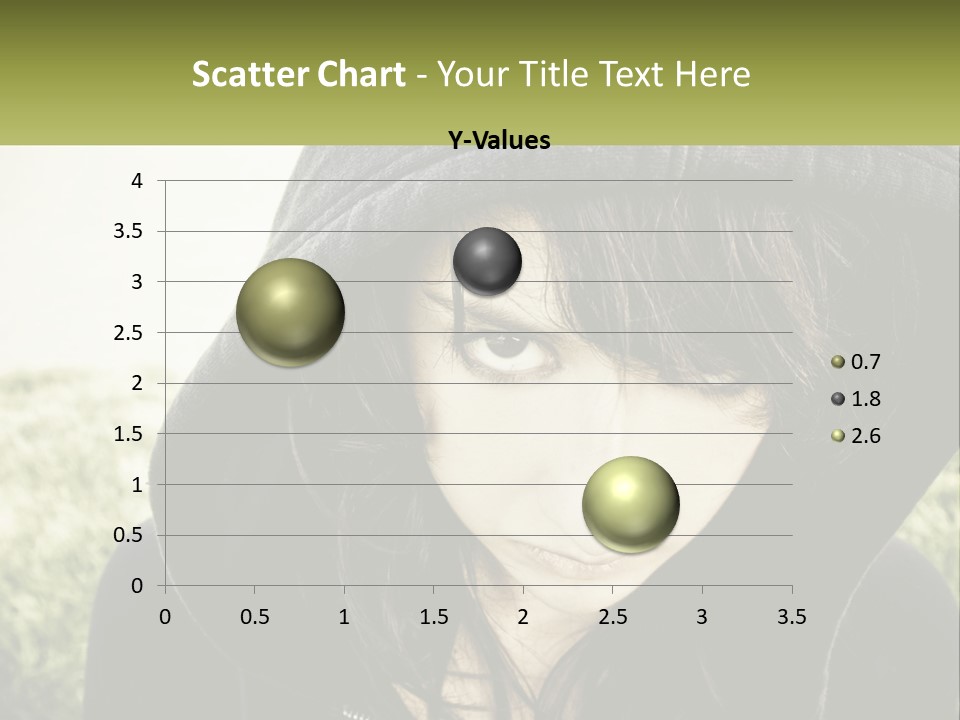 Scatter Chart - Your Title Text Here

Y-Values

4
3.5
3
2.5
2
1.5
1
0.5
0

0 0.5 1 1.5 2 2.5 3 3.5

0.7
1.8
2.6